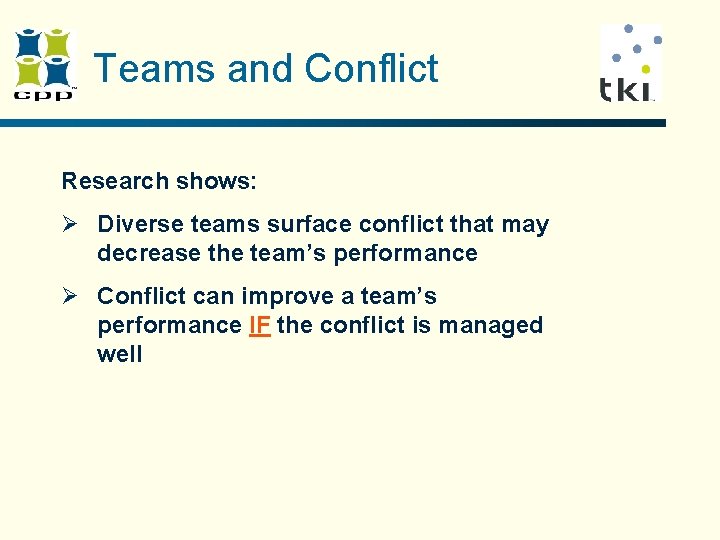 cpp

Teams and Conflict

tki

Research shows:

➢ Diverse teams surface conflict that may decrease the team's performance

➢ Conflict can improve a team's performance IF the conflict is managed well